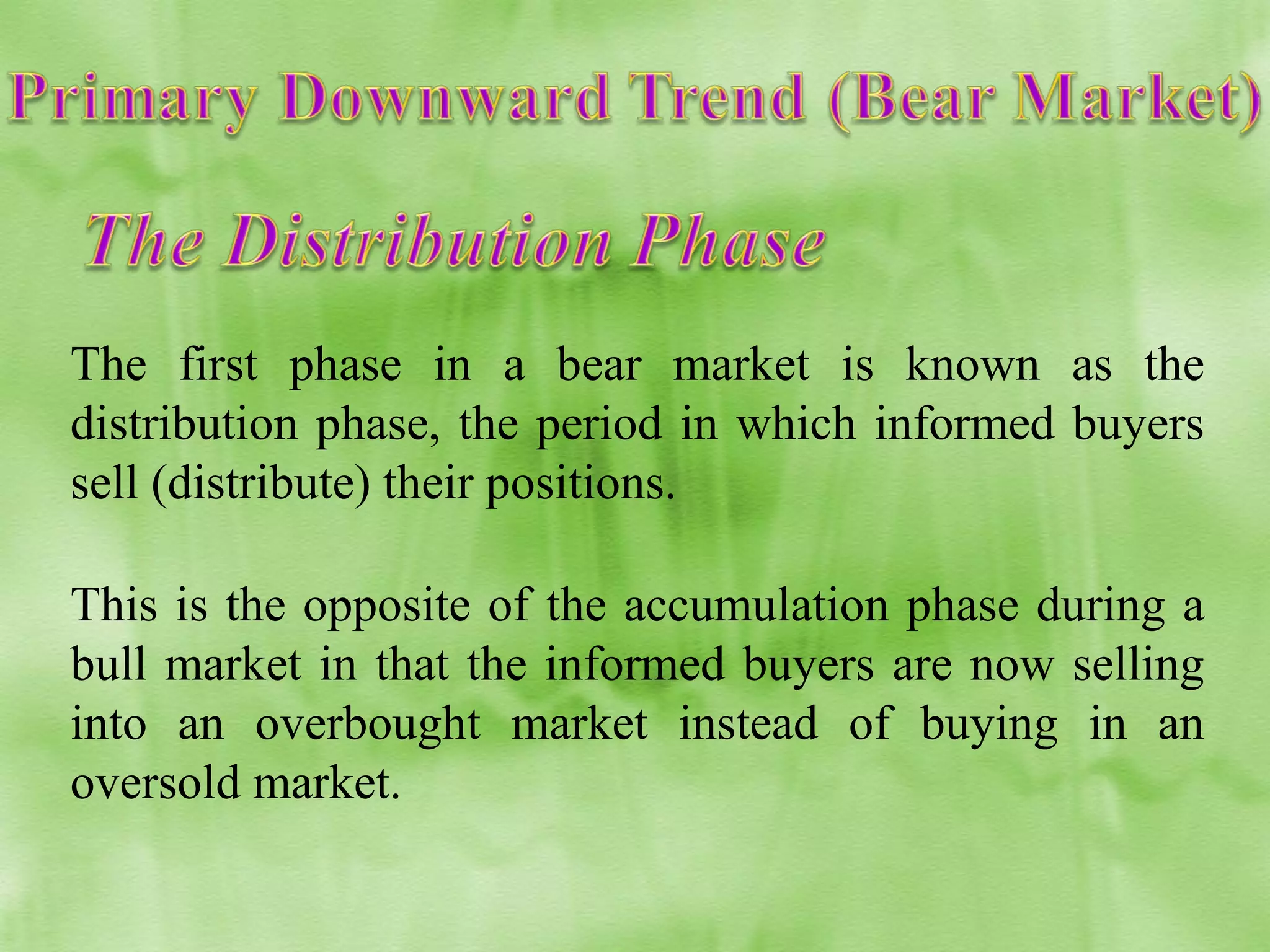 Primary Downward Trend (Bear Market)

The Distribution Phase

The first phase in a bear market is known as the distribution phase, the period in which informed buyers sell (distribute) their positions.

This is the opposite of the accumulation phase during a bull market in that the informed buyers are now selling into an overbought market instead of buying in an oversold market.